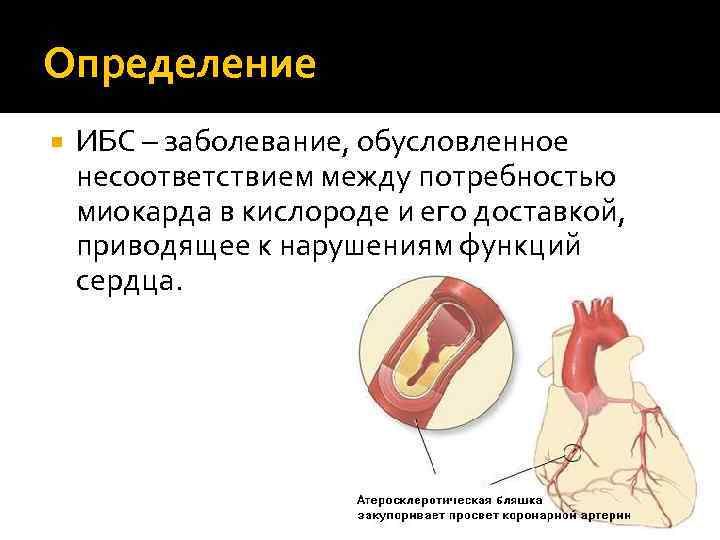 Определение

ИБС – заболевание, обусловленное несоответствием между потребностью миокарда в кислороде и его доставкой, приводящее к нарушениям функций сердца.

Атеросклеротическая бляшка закупоривает просвет коронарной артерии